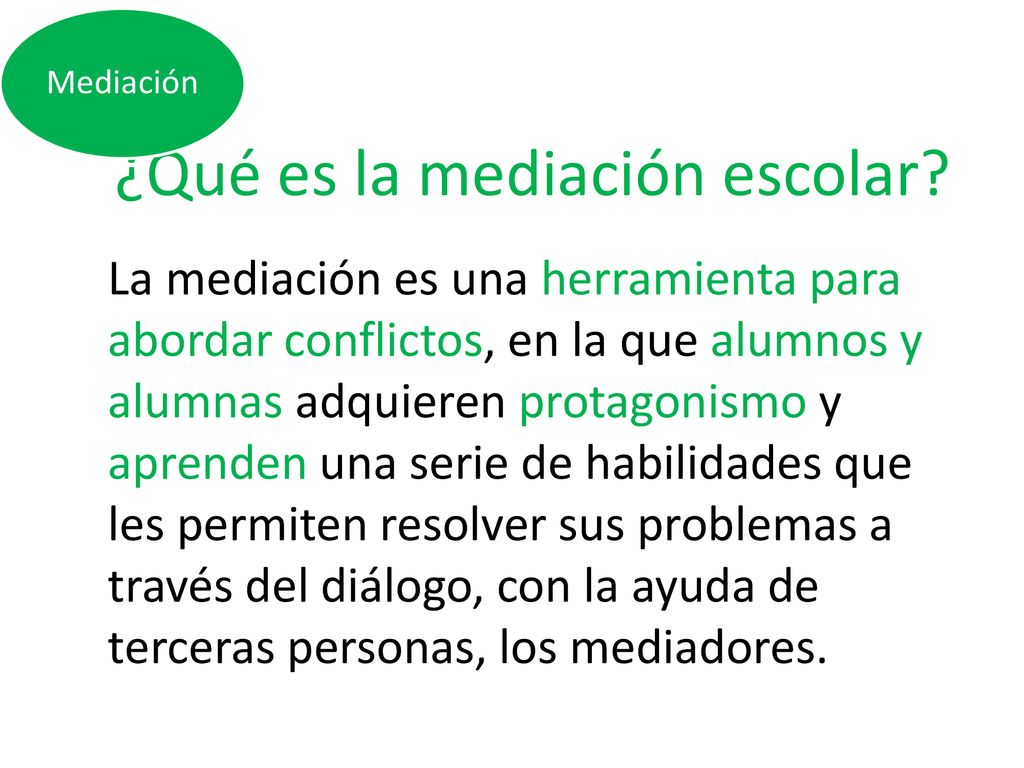 Mediación

¿Qué es la mediación escolar?

La mediación es una herramienta para abordar conflictos, en la que alumnos y alumnas adquieren protagonismo y aprenden una serie de habilidades que les permiten resolver sus problemas a través del diálogo, con la ayuda de terceras personas, los mediadores.